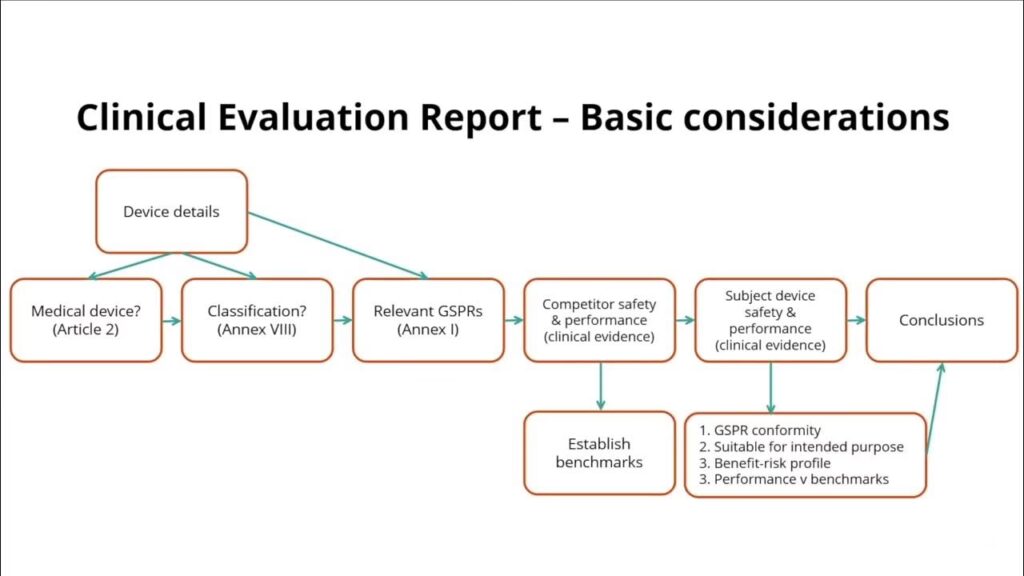 Clinical Evaluation Report – Basic considerations

Device details

Medical device? (Article 2)

Classification? (Annex VIII)

Relevant GSPRs (Annex I)

Competitor safety & performance (clinical evidence)

Subject device safety & performance (clinical evidence)

Conclusions

Establish benchmarks

1. GSPR conformity
2. Suitable for intended purpose
3. Benefit-risk profile
3. Performance v benchmarks